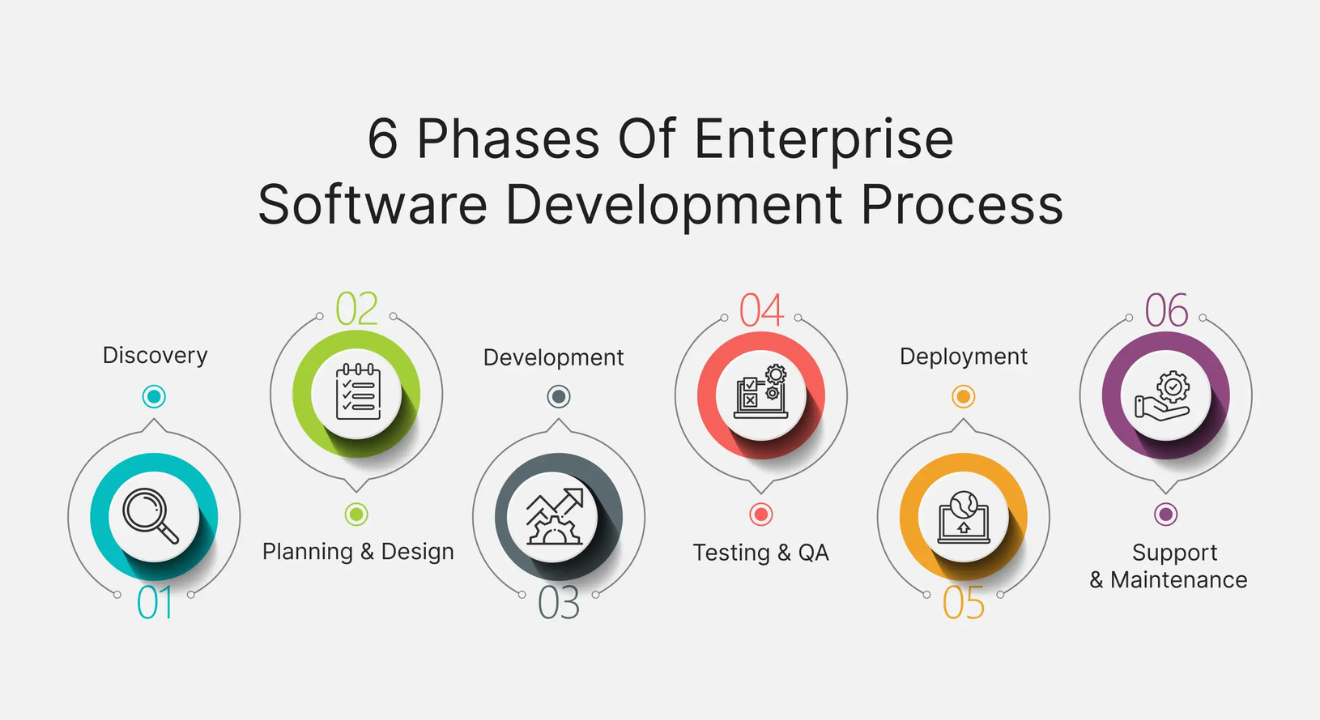 6 Phases Of Enterprise Software Development Process

Discovery

01

02

Planning & Design

Development

03

04

Testing & QA

Deployment

05

06

Support & Maintenance